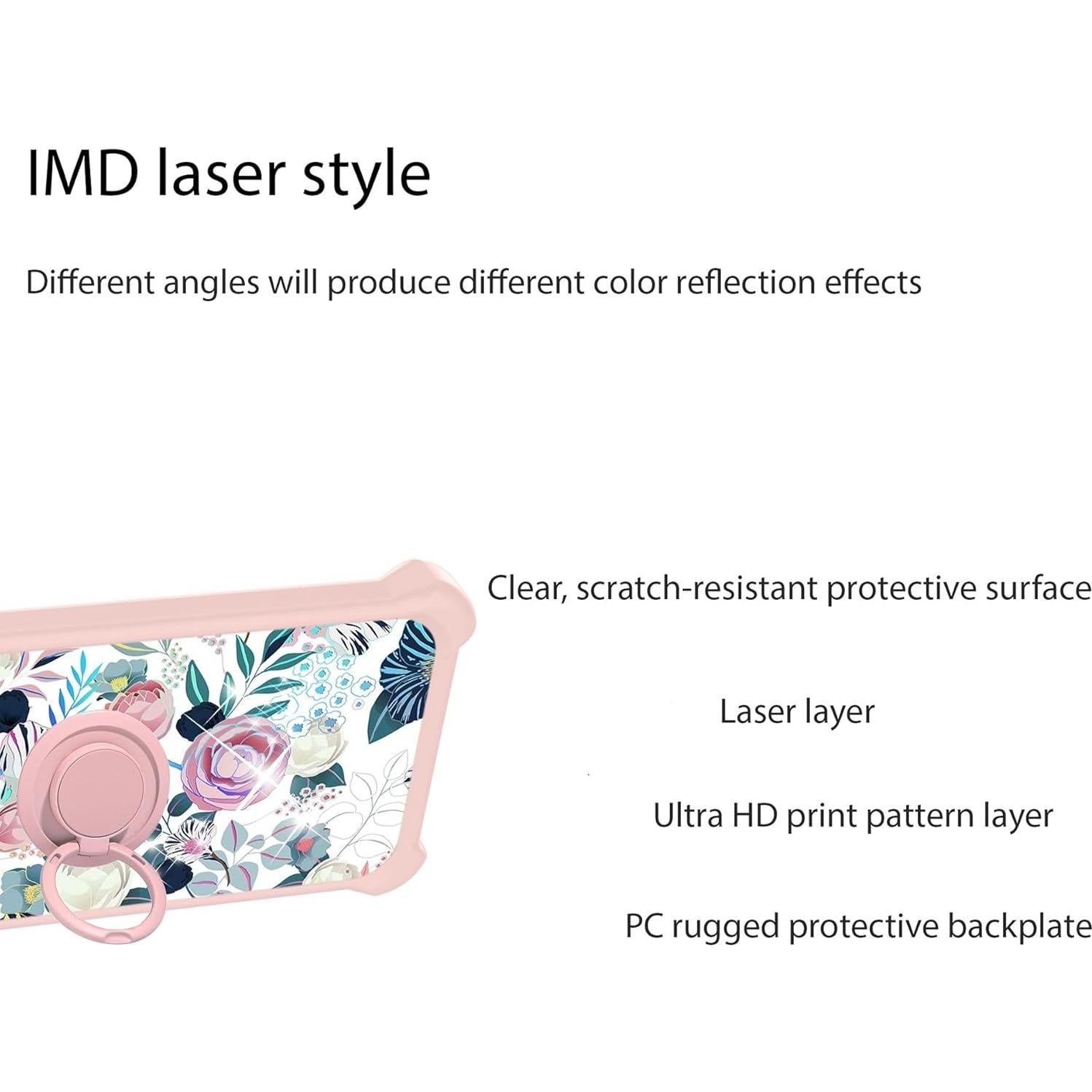 IMD laser style

Different angles will produce different color reflection effects

Clear, scratch-resistant protective surface

Laser layer

Ultra HD print pattern layer

PC rugged protective backplate